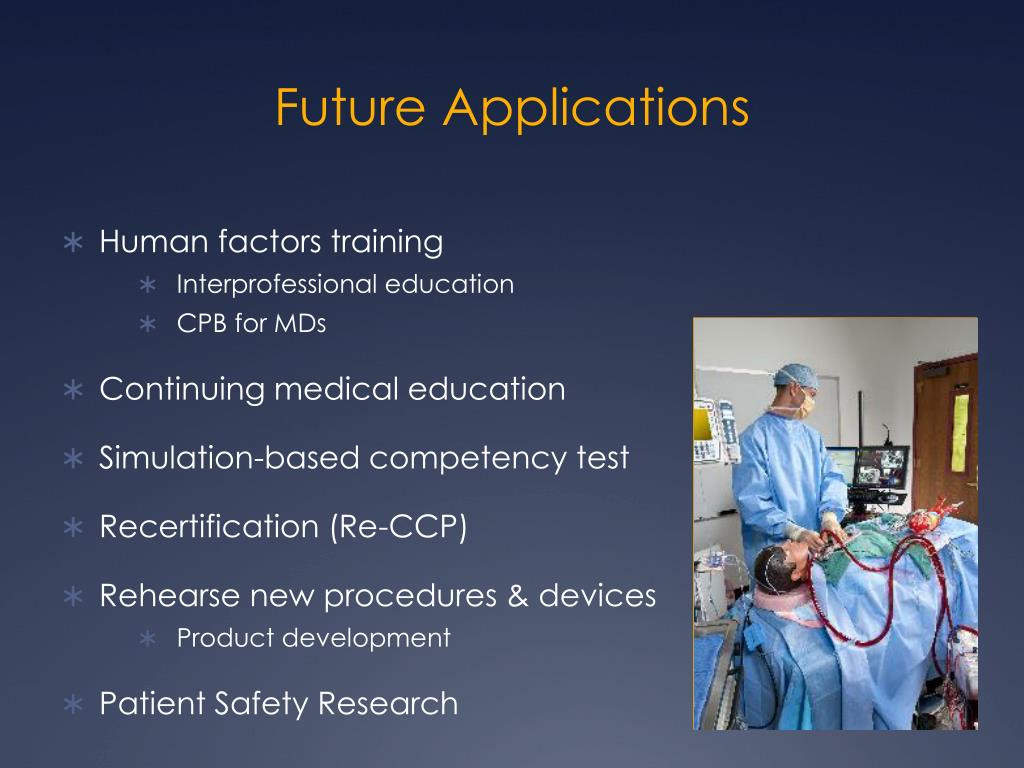 Future Applications

∗ Human factors training
∗ Interprofessional education
∗ CPB for MDs

∗ Continuing medical education

∗ Simulation-based competency test

∗ Recertification (Re-CCP)

∗ Rehearse new procedures & devices
∗ Product development

∗ Patient Safety Research